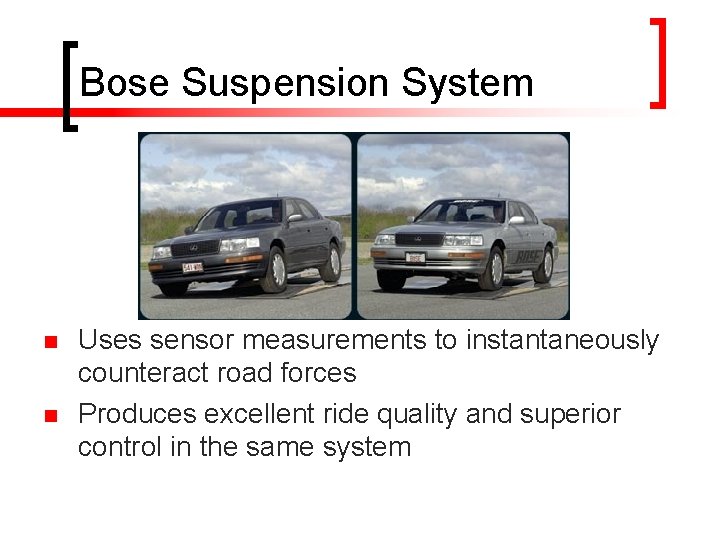 Bose Suspension System

BOSE

BOSE

- Uses sensor measurements to instantaneously counteract road forces
- Produces excellent ride quality and superior control in the same system